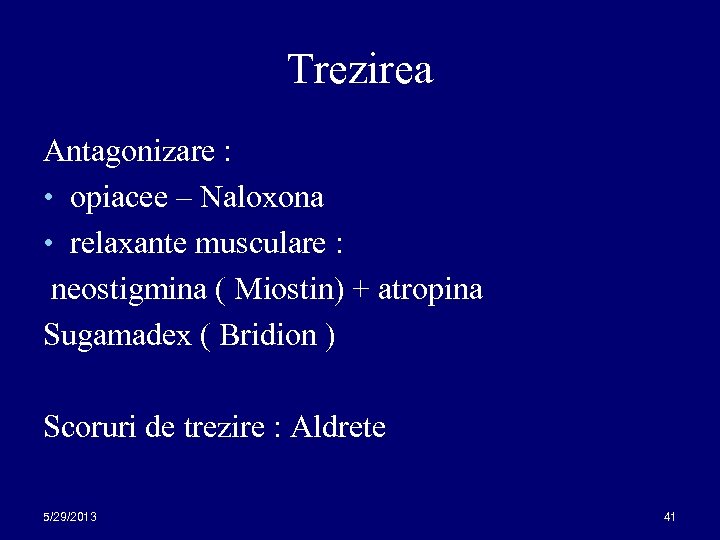 Trezirea

Antagonizare :
• opiacee – Naloxona
• relaxante musculare :
neostigmina ( Miostin) + atropina
Sugamadex ( Bridion )

Scoruri de trezire : Aldrete

5/29/2013

41